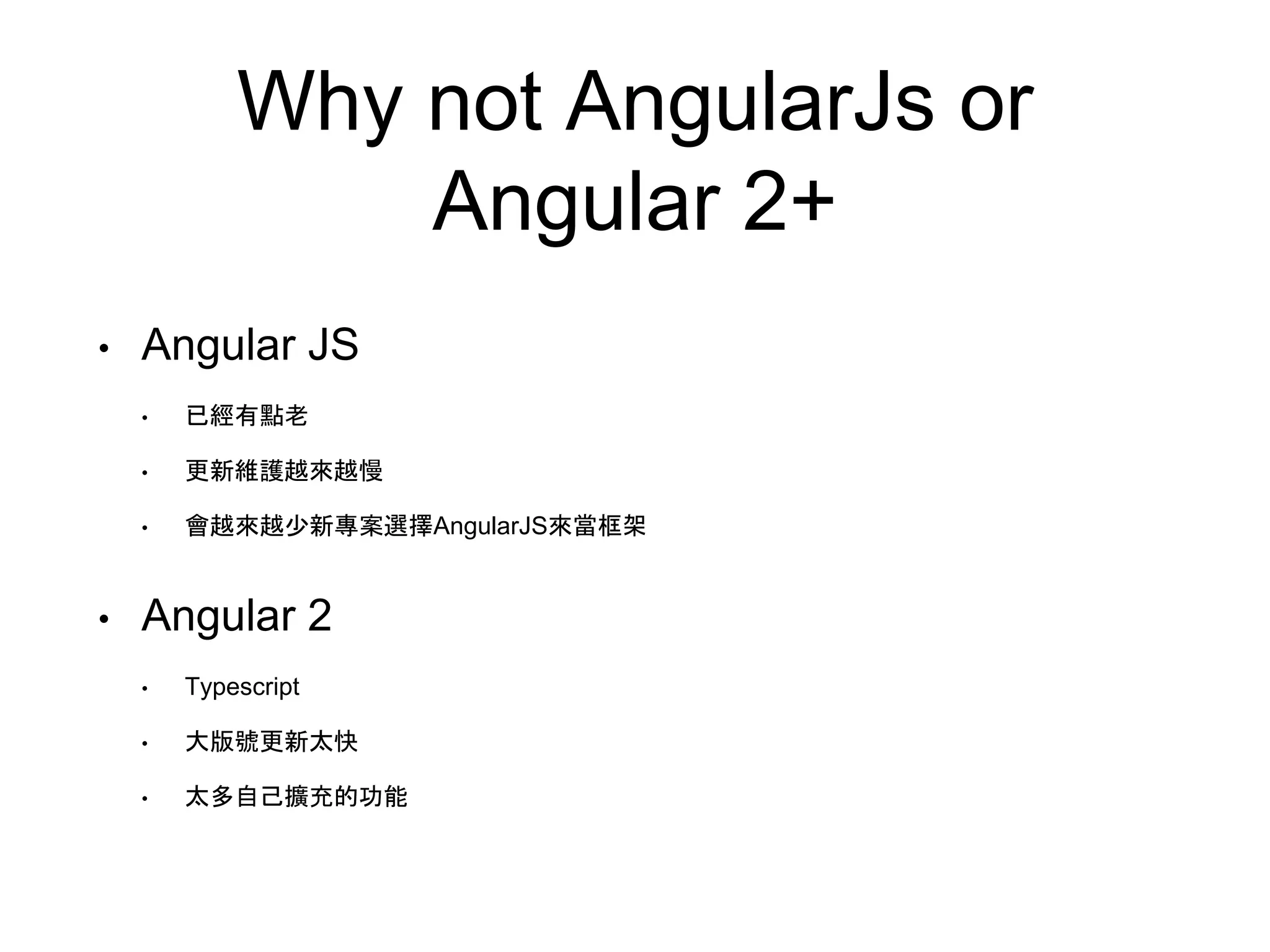 Why not AngularJs or Angular 2+

• Angular JS

• 已經有點老

• 更新維護越來越慢

• 會越來越少新專案選擇AngularJS來當框架

• Angular 2

• Typescript

• 大版號更新太快

• 太多自己擴充的功能